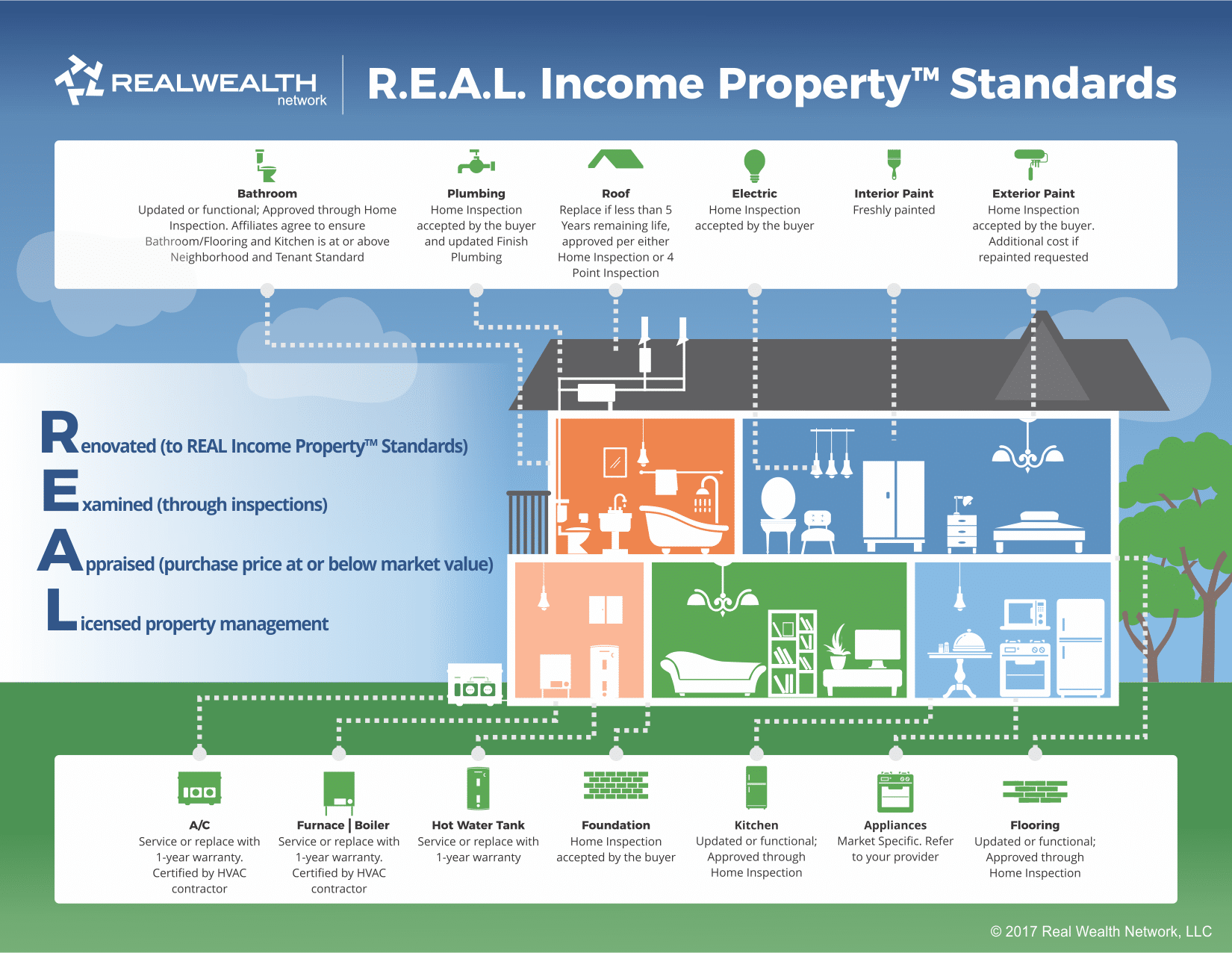 REALWEALTH network

R.E.A.L. Income Property™ Standards

Bathroom
Updated or functional; Approved through Home Inspection. Affiliates agree to ensure Bathroom/Flooring and Kitchen is at or above Neighborhood and Tenant Standard

Plumbing
Home Inspection accepted by the buyer and updated Finish Plumbing

Roof
Replace if less than 5 Years remaining life, approved per either Home Inspection or 4 Point Inspection

Electric
Home Inspection accepted by the buyer

Interior Paint
Freshly painted

Exterior Paint
Home Inspection accepted by the buyer. Additional cost if repainted requested

Renovated (to REAL Income Property™ Standards)

Examined (through inspections)

Appraised (purchase price at or below market value)

Licensed property management

A/C
Service or replace with 1-year warranty. Certified by HVAC contractor

Furnace | Boiler
Service or replace with 1-year warranty. Certified by HVAC contractor

Hot Water Tank
Service or replace with 1-year warranty

Foundation
Home Inspection accepted by the buyer

Kitchen
Updated or functional; Approved through Home Inspection

Appliances
Market Specific. Refer to your provider

Flooring
Updated or functional; Approved through Home Inspection

© 2017 Real Wealth Network, LLC